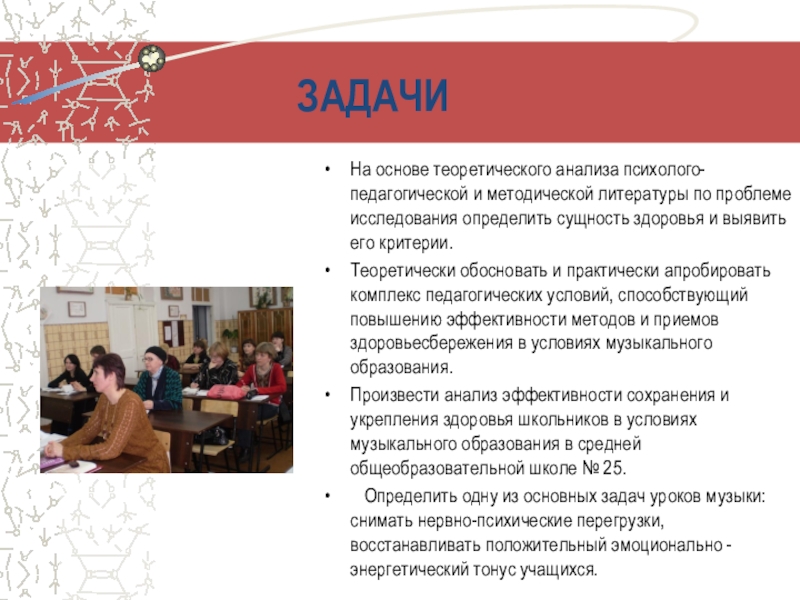 ЗАДАЧИ

• На основе теоретического анализа психолого-педагогической и методической литературы по проблеме исследования определить сущность здоровья и выявить его критерии.

• Теоретически обосновать и практически апробировать комплекс педагогических условий, способствующий повышению эффективности методов и приемов здоровьесбережения в условиях музыкального образования.

• Произвести анализ эффективности сохранения и укрепления здоровья школьников в условиях музыкального образования в средней общеобразовательной школе № 25.

• Определить одну из основных задач уроков музыки: снимать нервно-психические перегрузки, восстанавливать положительный эмоционально - энергетический тонус учащихся.